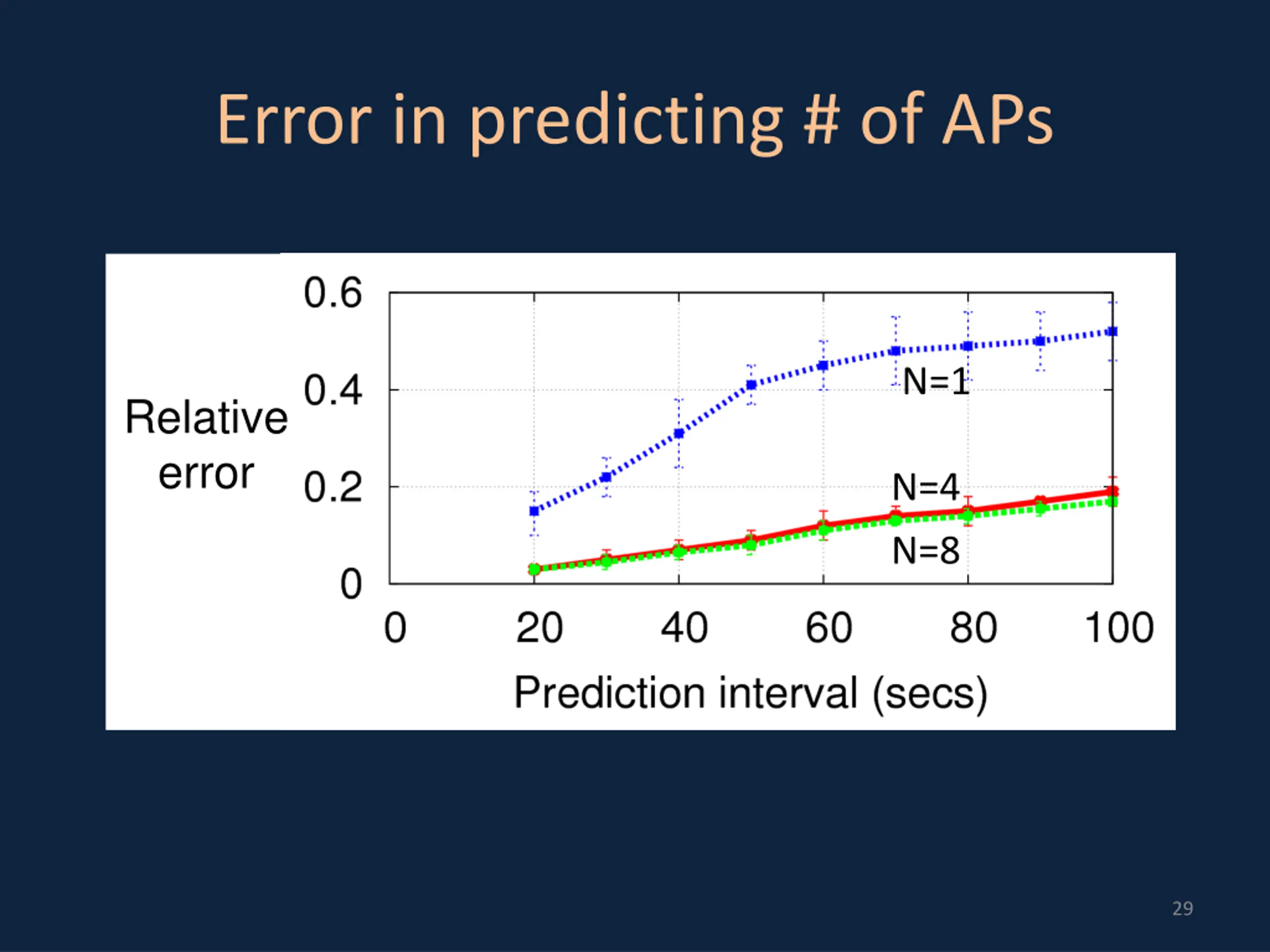 Error in predicting # of APs

Relative error

0.6
0.4
0.2
0

N=1
N=4
N=8

0 20 40 60 80 100

Prediction interval (secs)

29